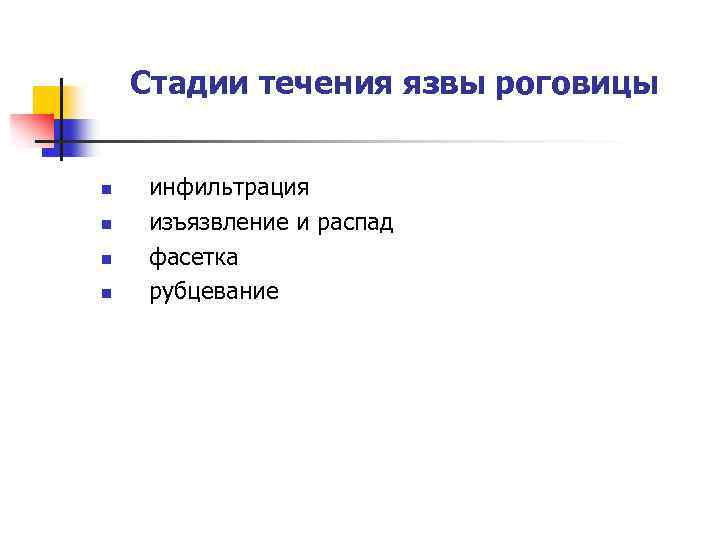 Стадии течения язвы роговицы

- инфильтрация
- изъязвление и распад
- фасетка
- рубцевание